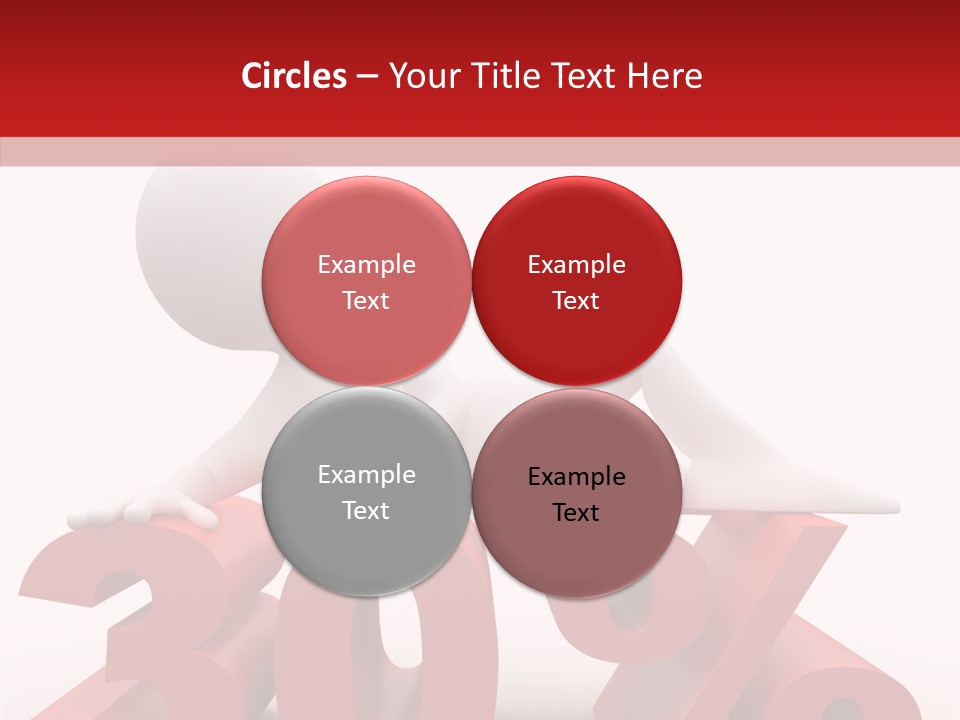 Circles – Your Title Text Here

Example Text

Example Text

Example Text

Example Text

30%